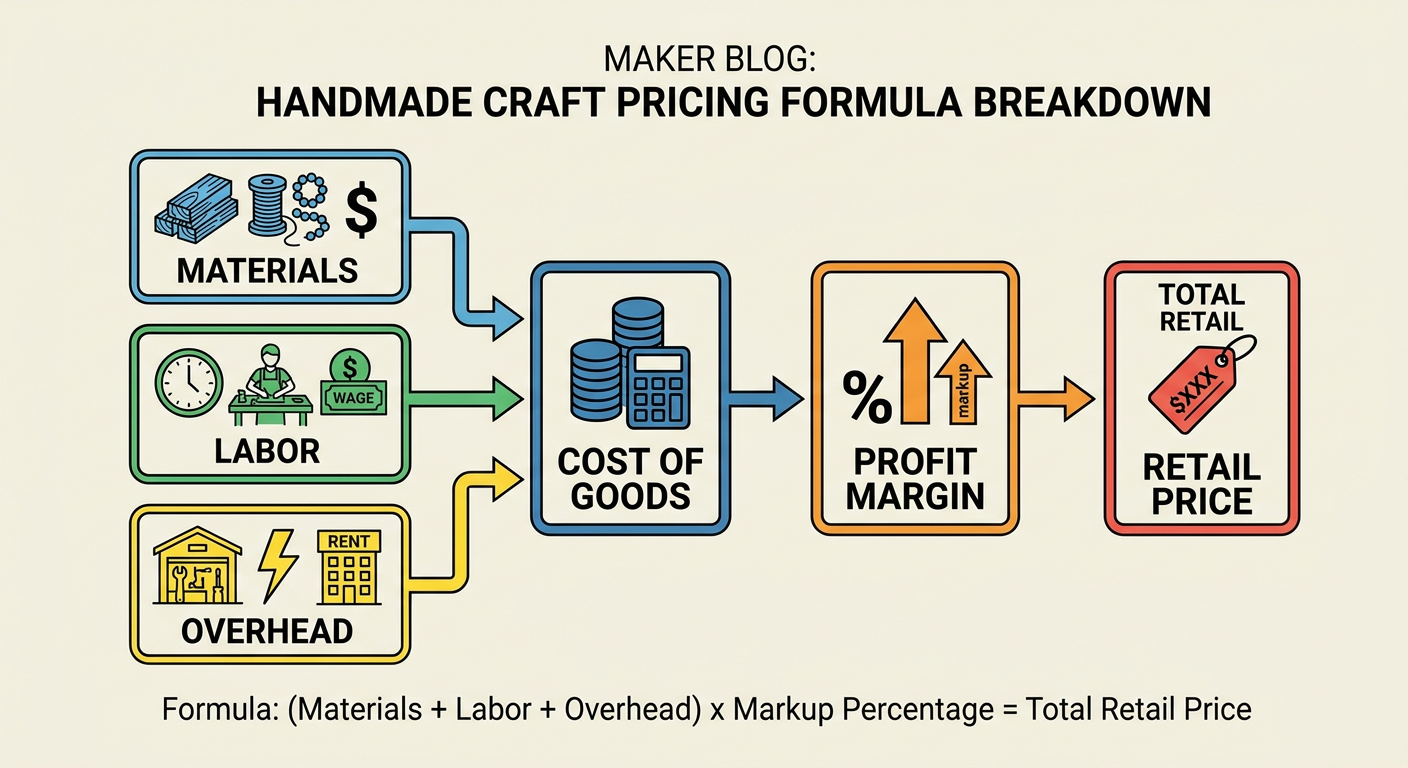 MAKER BLOG:
HANDMADE CRAFT PRICING FORMULA BREAKDOWN

$

MATERIALS

$
WAGE

LABOR

RENT

OVERHEAD

COST OF GOODS

%
markup

PROFIT MARGIN

TOTAL RETAIL

$XXX

RETAIL PRICE

Formula: (Materials + Labor + Overhead) x Markup Percentage = Total Retail Price